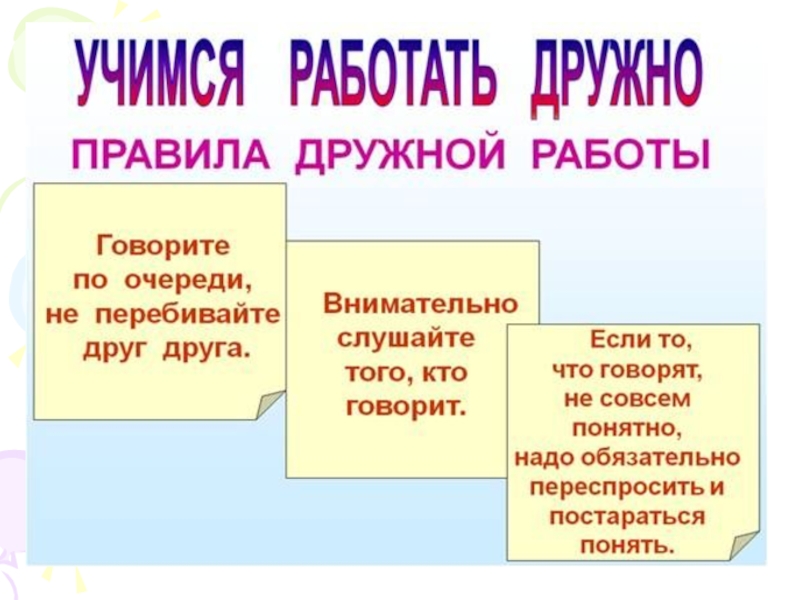 УЧИМСЯ РАБОТАТЬ ДРУЖНО

ПРАВИЛА ДРУЖНОЙ РАБОТЫ

Говорите по очереди, не перебивайте друг друга.

Внимательно слушайте того, кто говорит.

Если то, что говорят, не совсем понятно, надо обязательно переспросить и постараться понять.